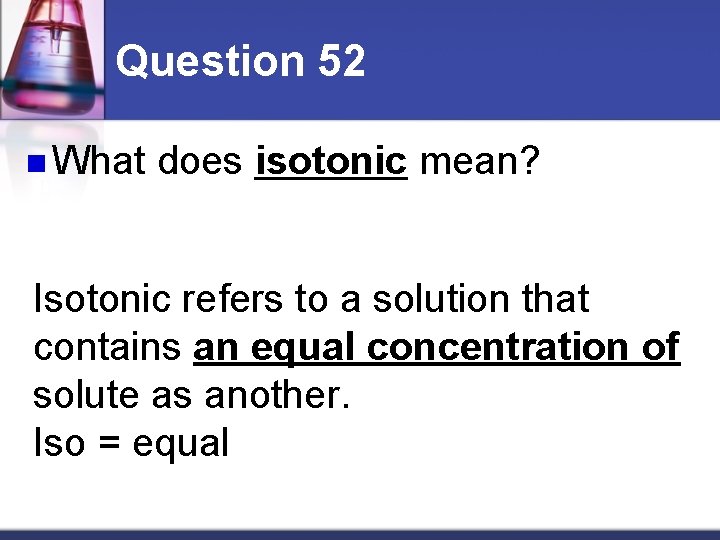 Question 52

What does isotonic mean?

Isotonic refers to a solution that contains an equal concentration of solute as another.
Iso = equal